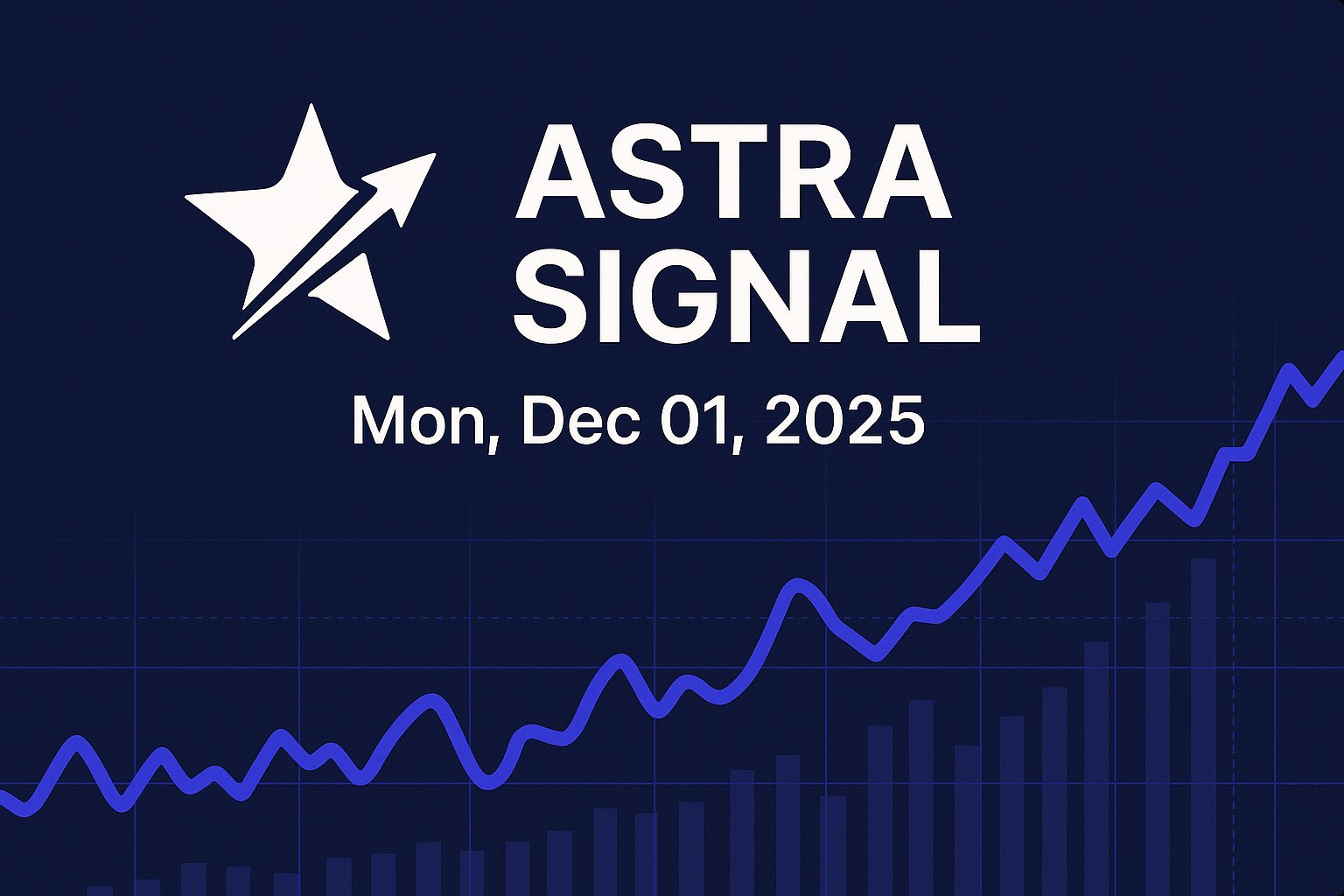 ASTRA SIGNAL

Mon, Dec 01, 2025